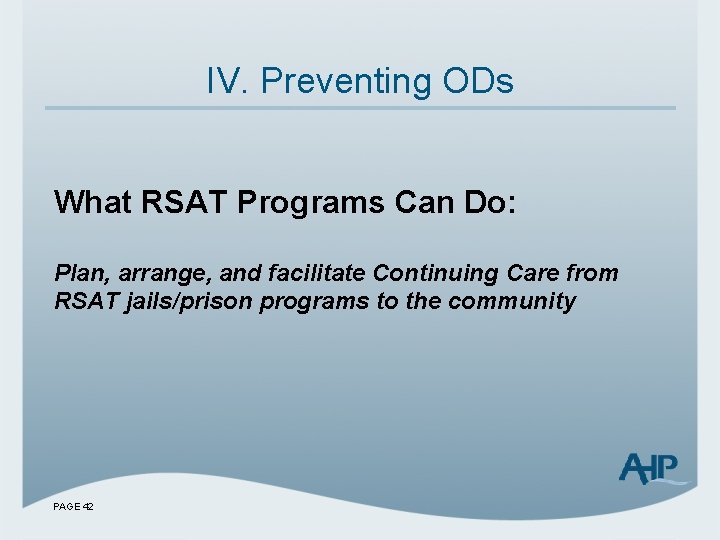 IV. Preventing ODs

What RSAT Programs Can Do:

Plan, arrange, and facilitate Continuing Care from RSAT jails/prison programs to the community

AHP

PAGE 42